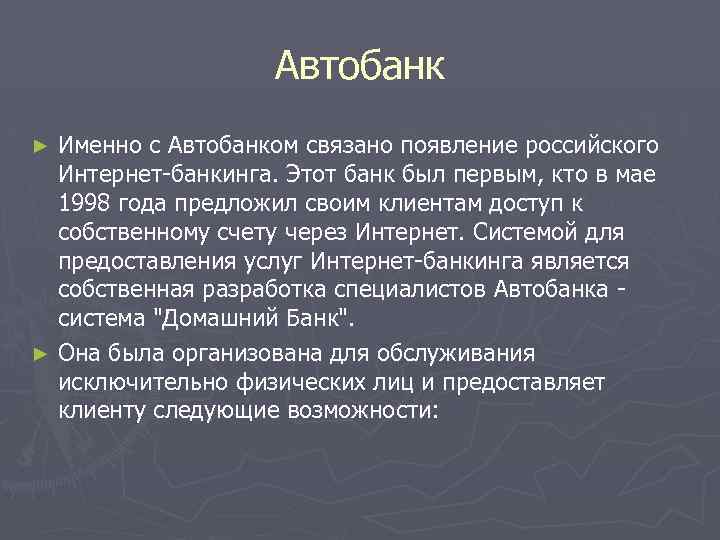 Автобанк

► Именно с Автобанком связано появление российского Интернет-банкинга. Этот банк был первым, кто в мае 1998 года предложил своим клиентам доступ к собственному счету через Интернет. Системой для предоставления услуг Интернет-банкинга является собственная разработка специалистов Автобанка - система "Домашний Банк".

► Она была организована для обслуживания исключительно физических лиц и предоставляет клиенту следующие возможности: